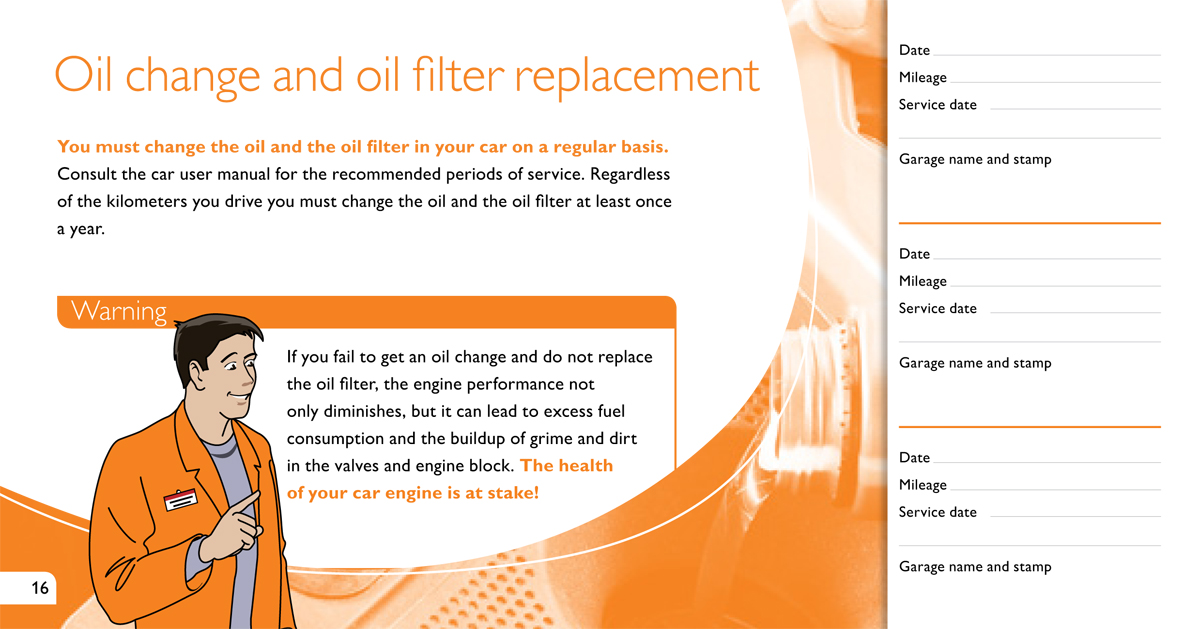 Oil change and oil filter replacement

You must change the oil and the oil filter in your car on a regular basis. Consult the car user manual for the recommended periods of service. Regardless of the kilometers you drive you must change the oil and the oil filter at least once a year.

Warning

If you fail to get an oil change and do not replace the oil filter, the engine performance not only diminishes, but it can lead to excess fuel consumption and the buildup of grime and dirt in the valves and engine block. The health of your car engine is at stake!

16

Date
Mileage
Service date

Garage name and stamp

Date
Mileage
Service date

Garage name and stamp

Date
Mileage
Service date

Garage name and stamp